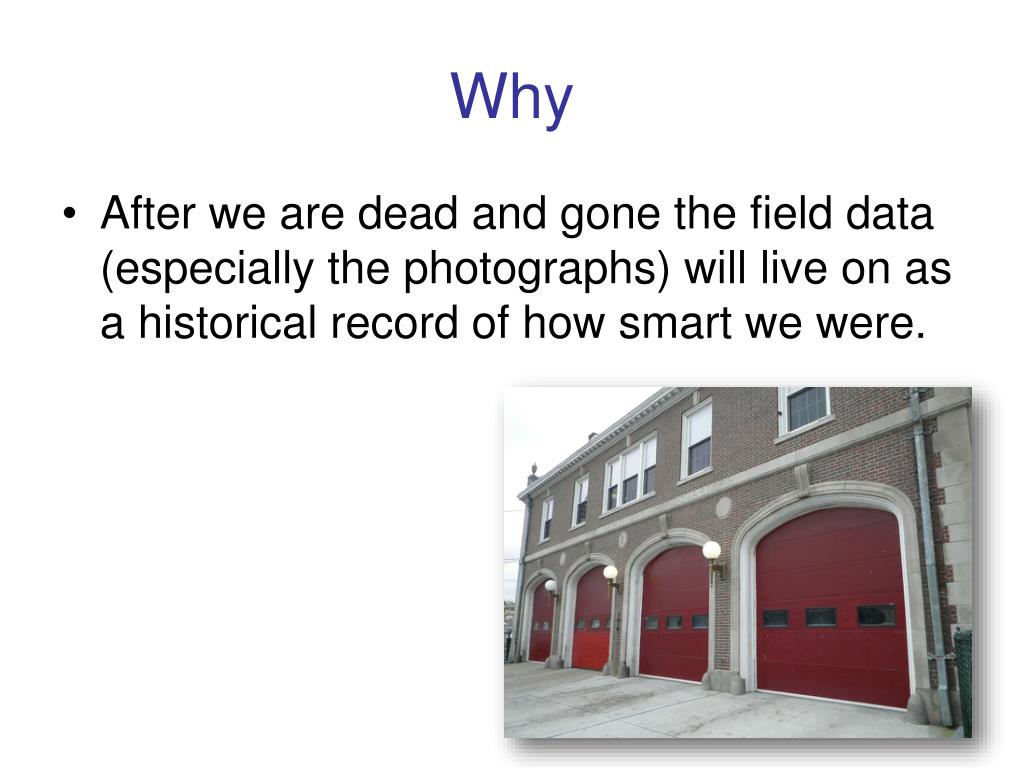 Why

• After we are dead and gone the field data (especially the photographs) will live on as a historical record of how smart we were.